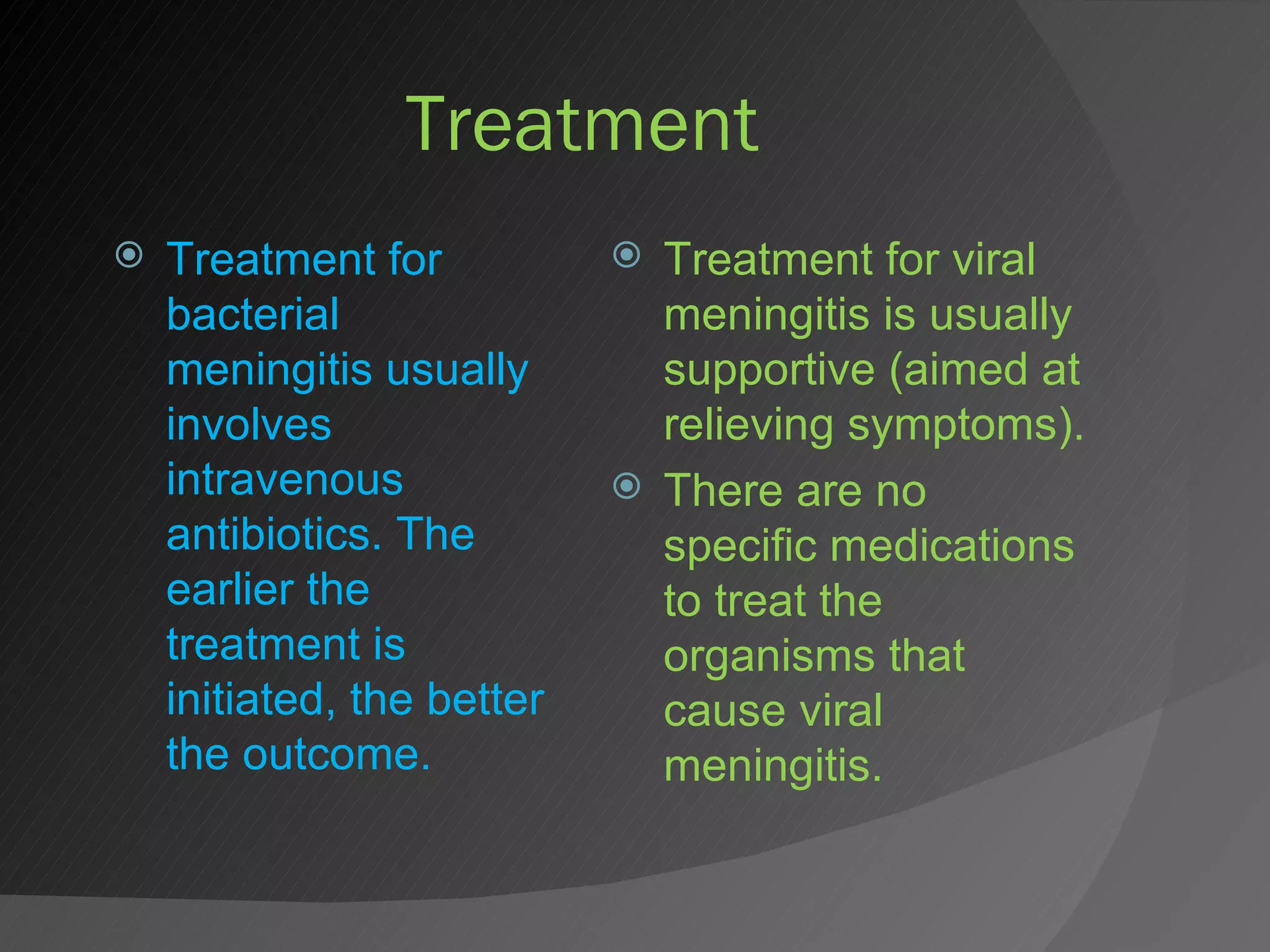 Treatment

Treatment for bacterial meningitis usually involves intravenous antibiotics. The earlier the treatment is initiated, the better the outcome.

Treatment for viral meningitis is usually supportive (aimed at relieving symptoms).

There are no specific medications to treat the organisms that cause viral meningitis.